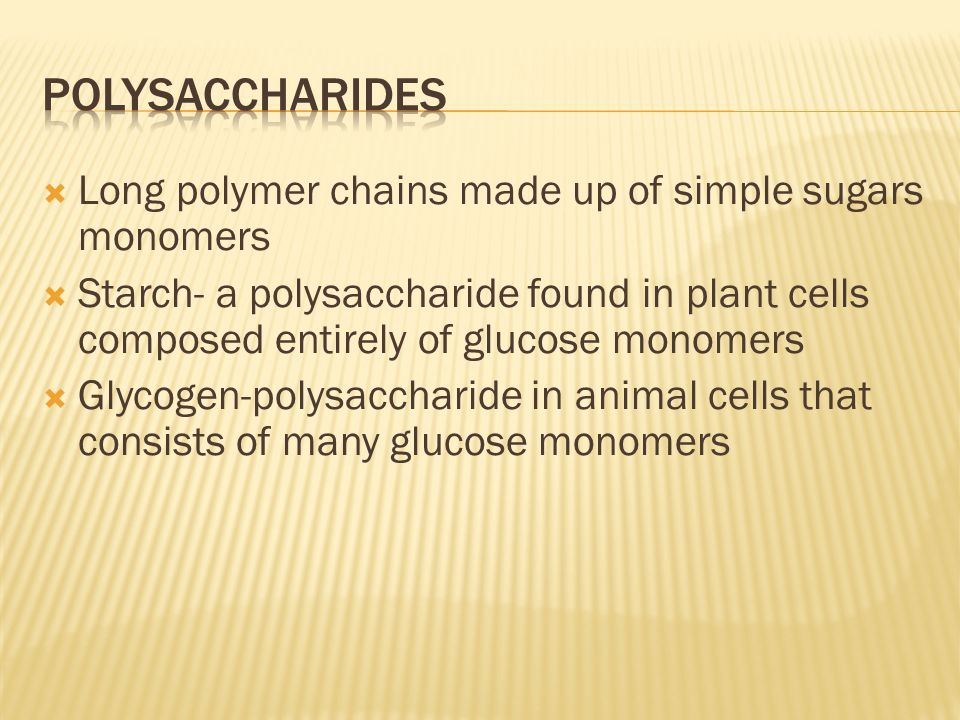 POLYSACCHARIDES

Long polymer chains made up of simple sugars monomers

Starch- a polysaccharide found in plant cells composed entirely of glucose monomers

Glycogen-polysaccharide in animal cells that consists of many glucose monomers